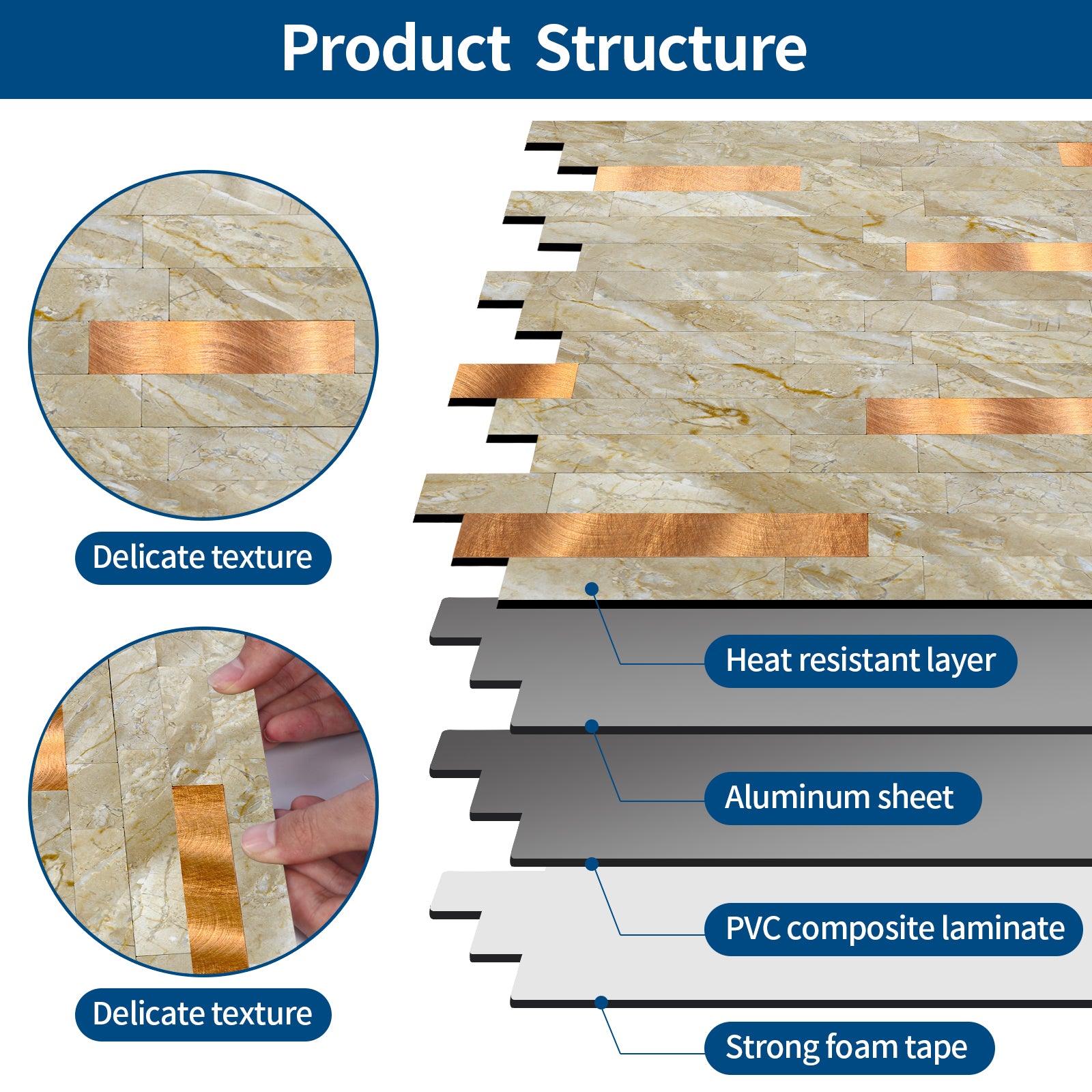 Product Structure

Delicate texture

Delicate texture

Heat resistant layer

Aluminum sheet

PVC composite laminate

Strong foam tape